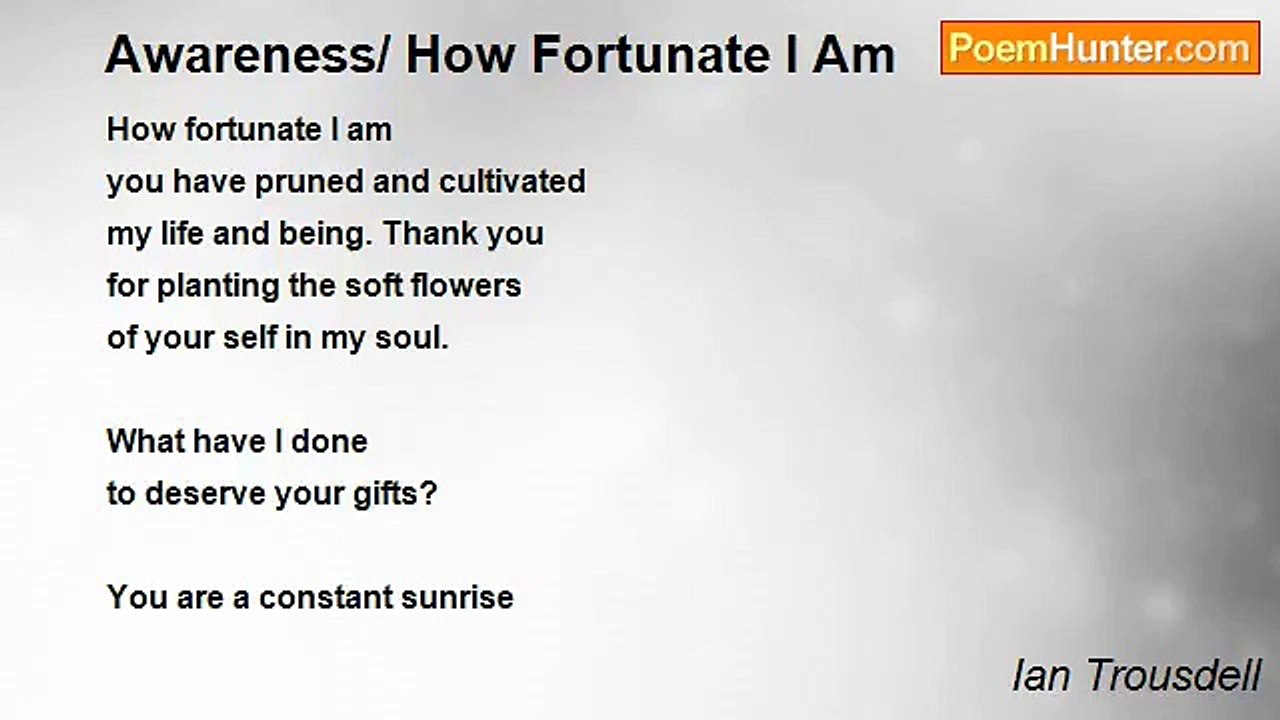 Awareness/ How Fortunate I Am

PoemHunter.com

How fortunate I am
you have pruned and cultivated
my life and being. Thank you
for planting the soft flowers
of your self in my soul.

What have I done
to deserve your gifts?

You are a constant sunrise

Ian Trousdell